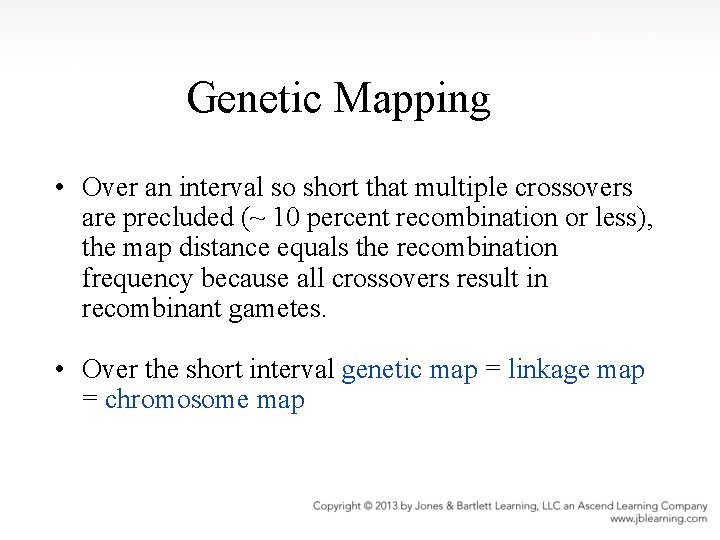 Genetic Mapping

• Over an interval so short that multiple crossovers are precluded (~ 10 percent recombination or less), the map distance equals the recombination frequency because all crossovers result in recombinant gametes.

• Over the short interval genetic map = linkage map = chromosome map

Copyright © 2013 by Jones & Bartlett Learning, LLC an Ascend Learning Company
www.jblearning.com